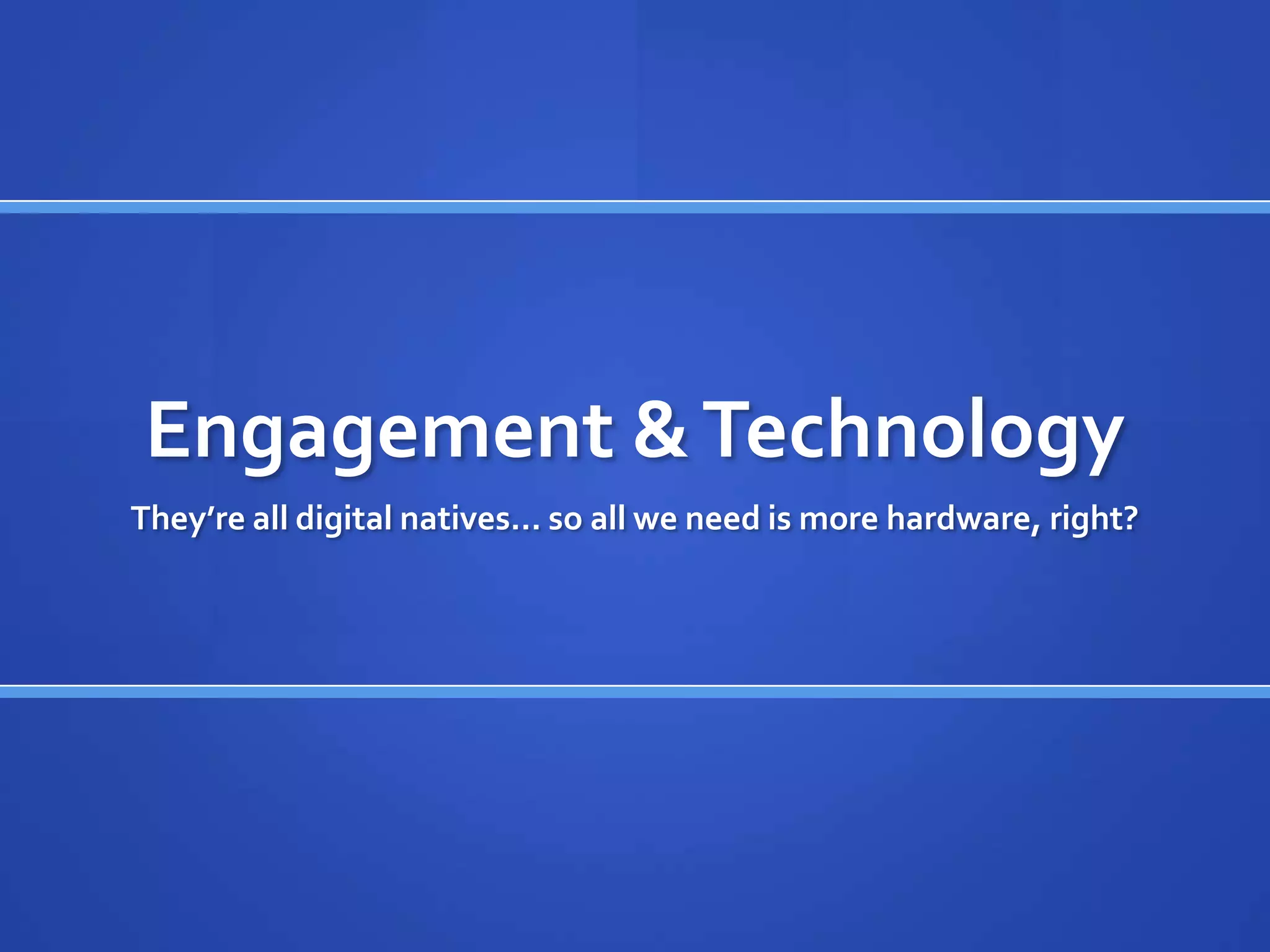 Engagement & Technology

They're all digital natives… so all we need is more hardware, right?